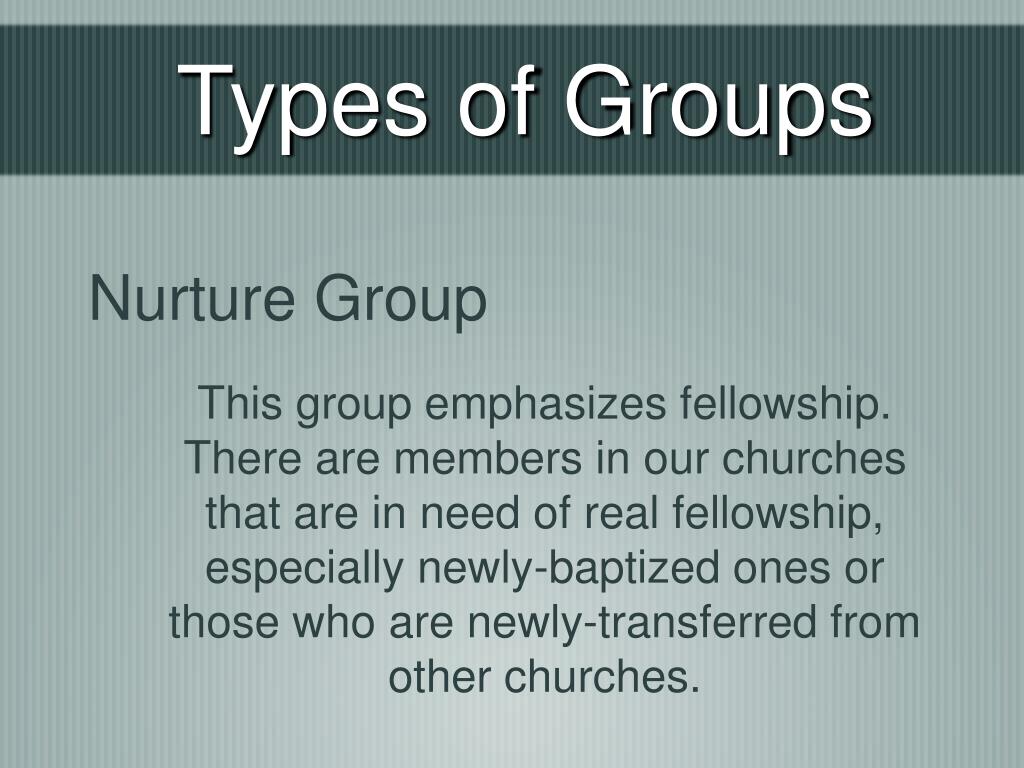 Types of Groups

Nurture Group

This group emphasizes fellowship. There are members in our churches that are in need of real fellowship, especially newly-baptized ones or those who are newly-transferred from other churches.